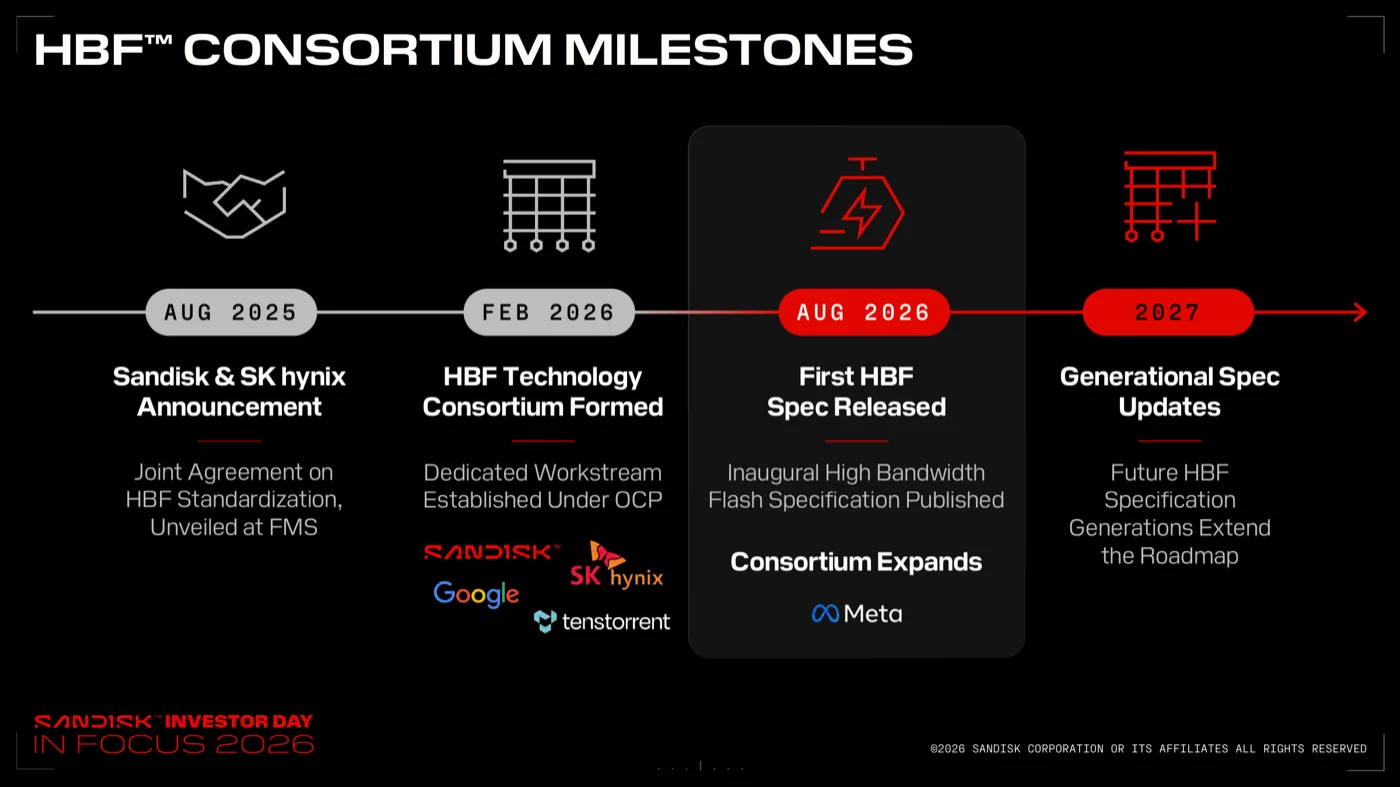 HBF™ CONSORTIUM MILESTONES

AUG 2025

Sandisk & SK hynix Announcement

Joint Agreement on HBF Standardization, Unveiled at FMS

FEB 2026

HBF Technology Consortium Formed

Dedicated Workstream Established Under OCP

SANDISK™ SK hynix Google tenstorrent

AUG 2026

First HBF Spec Released

Inaugural High Bandwidth Flash Specification Published

Consortium Expands

Meta

2027

Generational Spec Updates

Future HBF Specification Generations Extend the Roadmap

SANDISK™ INVESTOR DAY IN FOCUS 2026

©2026 SANDISK CORPORATION OR ITS AFFILIATES ALL RIGHTS RESERVED